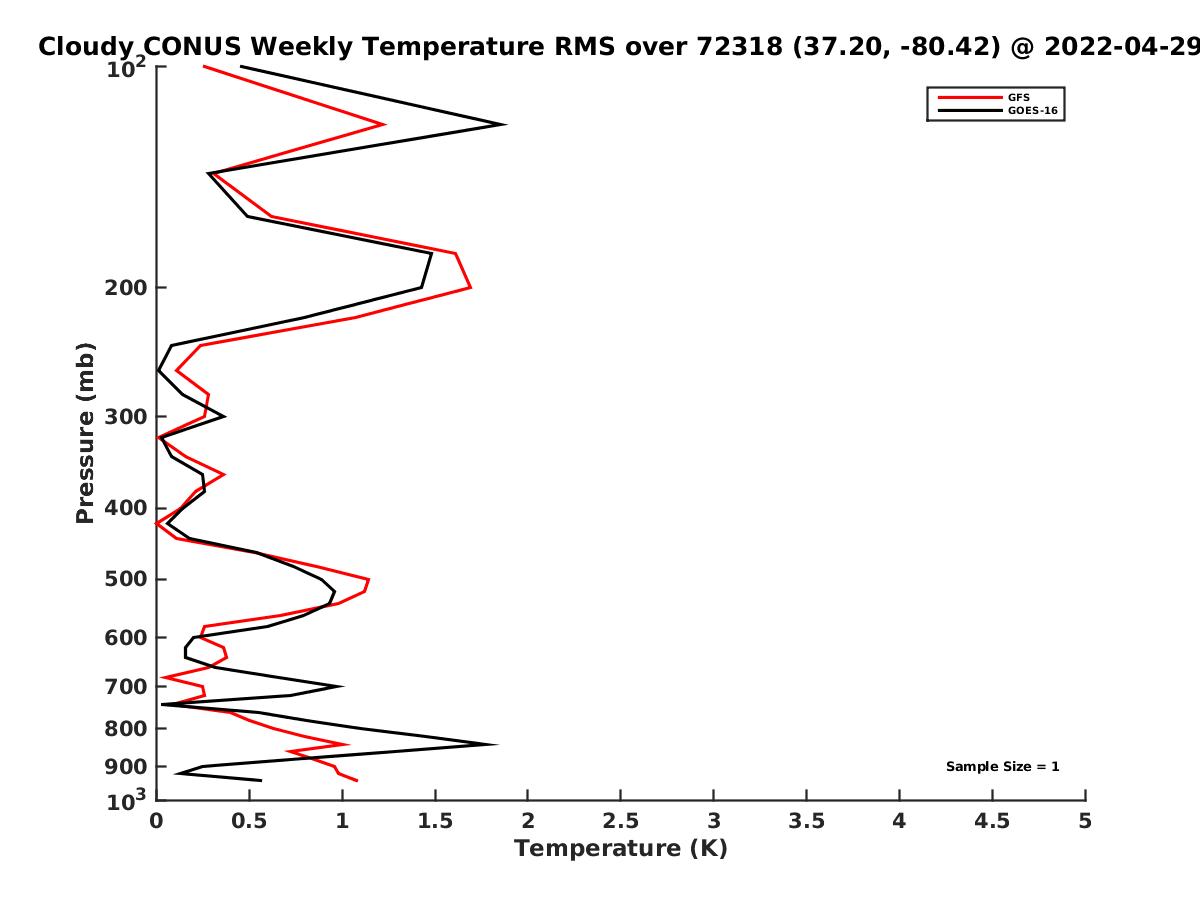 Cloudy CONUS Weekly Temperature RMS over 72318 (37.20, -80.42) @ 2022-04-29

GFS
GOES-16

Pressure (mb)

$10^2$
200
300
400
500
600
700
800
900
$10^3$

Sample Size = 1

0
0.5
1
1.5
2
2.5
3
3.5
4
4.5
5

Temperature (K)